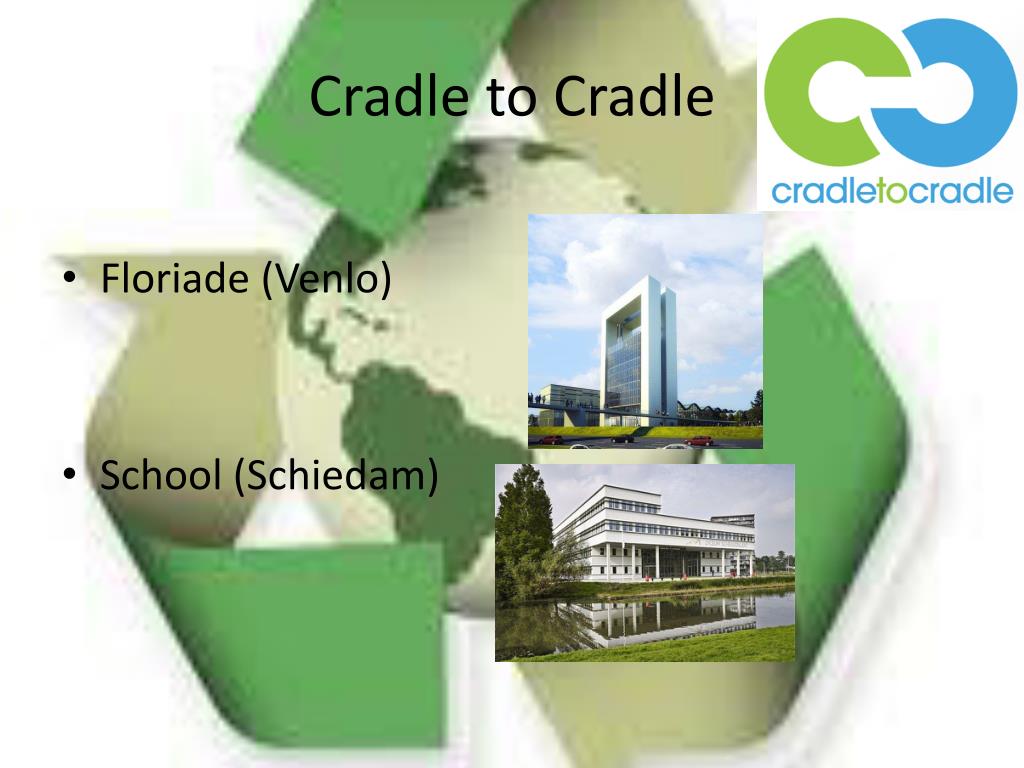 Cradle to Cradle

cradletocradle

• Floriade (Venlo)

• School (Schiedam)